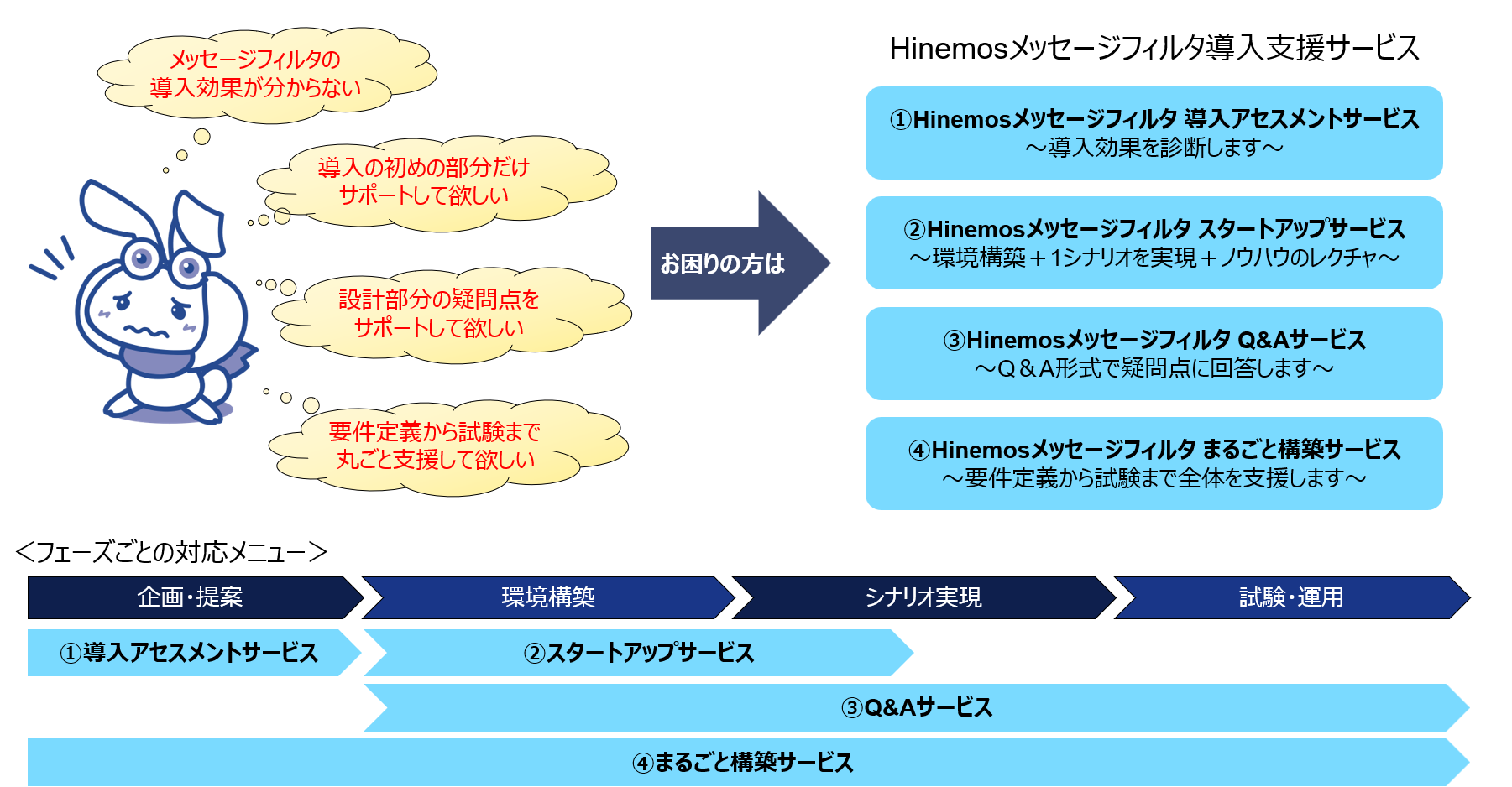 メッセージフィルタの導入効果が分からない

導入の初めの部分だけサポートして欲しい

設計部分の疑問点をサポートして欲しい

要件定義から試験まで丸ごと支援して欲しい

お困りの方は

Hinemosメッセージフィルタ導入支援サービス

①Hinemosメッセージフィルタ 導入アセスメントサービス
～導入効果を診断します～

②Hinemosメッセージフィルタ スタートアップサービス
～環境構築＋1シナリオを実現＋ノウハウのレクチャ～

③Hinemosメッセージフィルタ Q&Aサービス
～Q＆A形式で疑問点に回答します～

④Hinemosメッセージフィルタ まるごと構築サービス
～要件定義から試験まで全体を支援します～

＜フェーズごとの対応メニュー＞

企画・提案
環境構築
シナリオ実現
試験・運用

①導入アセスメントサービス
②スタートアップサービス
③Q&Aサービス
④まるごと構築サービス